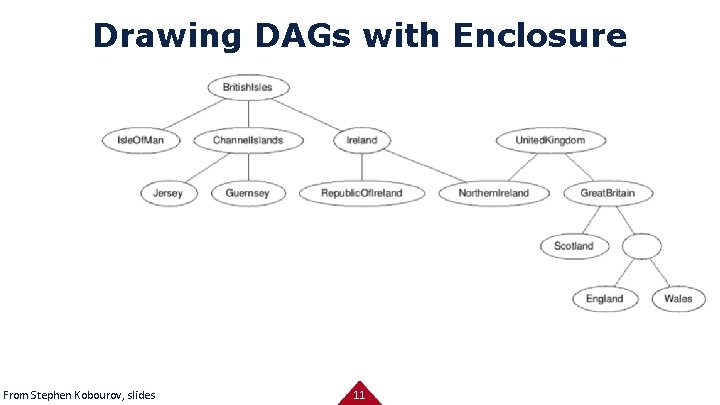 Drawing DAGs with Enclosure

BritishIsles

IsleOfMan

ChannelIslands

Ireland

UnitedKingdom

Jersey

Guernsey

RepublicOfIreland

NorthernIreland

GreatBritain

Scotland

England

Wales

From Stephen Kobourov, slides

11